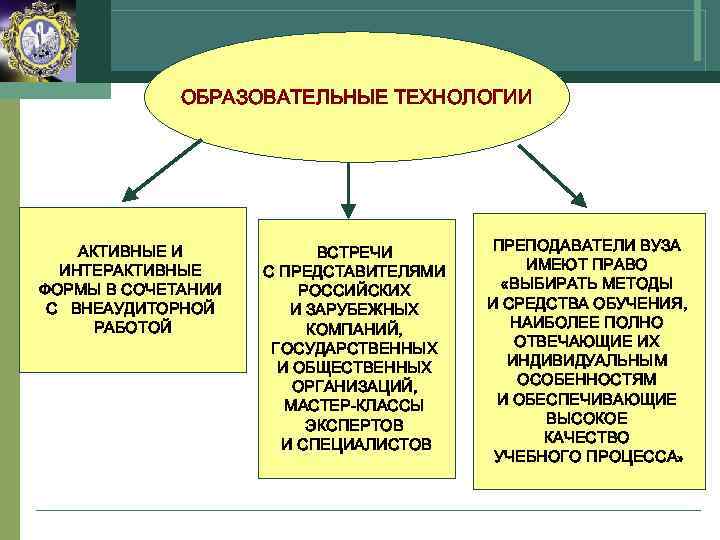 ОБРАЗОВАТЕЛЬНЫЕ ТЕХНОЛОГИИ

АКТИВНЫЕ И ИНТЕРАКТИВНЫЕ ФОРМЫ В СОЧЕТАНИИ С ВНЕАУДИТОРНОЙ РАБОТОЙ

ВСТРЕЧИ С ПРЕДСТАВИТЕЛЯМИ РОССИЙСКИХ И ЗАРУБЕЖНЫХ КОМПАНИЙ, ГОСУДАРСТВЕННЫХ И ОБЩЕСТВЕННЫХ ОРГАНИЗАЦИЙ, МАСТЕР-КЛАССЫ ЭКСПЕРТОВ И СПЕЦИАЛИСТОВ

ПРЕПОДАВАТЕЛИ ВУЗА ИМЕЮТ ПРАВО «ВЫБИРАТЬ МЕТОДЫ И СРЕДСТВА ОБУЧЕНИЯ, НАИБОЛЕЕ ПОЛНО ОТВЕЧАЮЩИЕ ИХ ИНДИВИДУАЛЬНЫМ ОСОБЕННОСТЯМ И ОБЕСПЕЧИВАЮЩИЕ ВЫСОКОЕ КАЧЕСТВО УЧЕБНОГО ПРОЦЕССА»